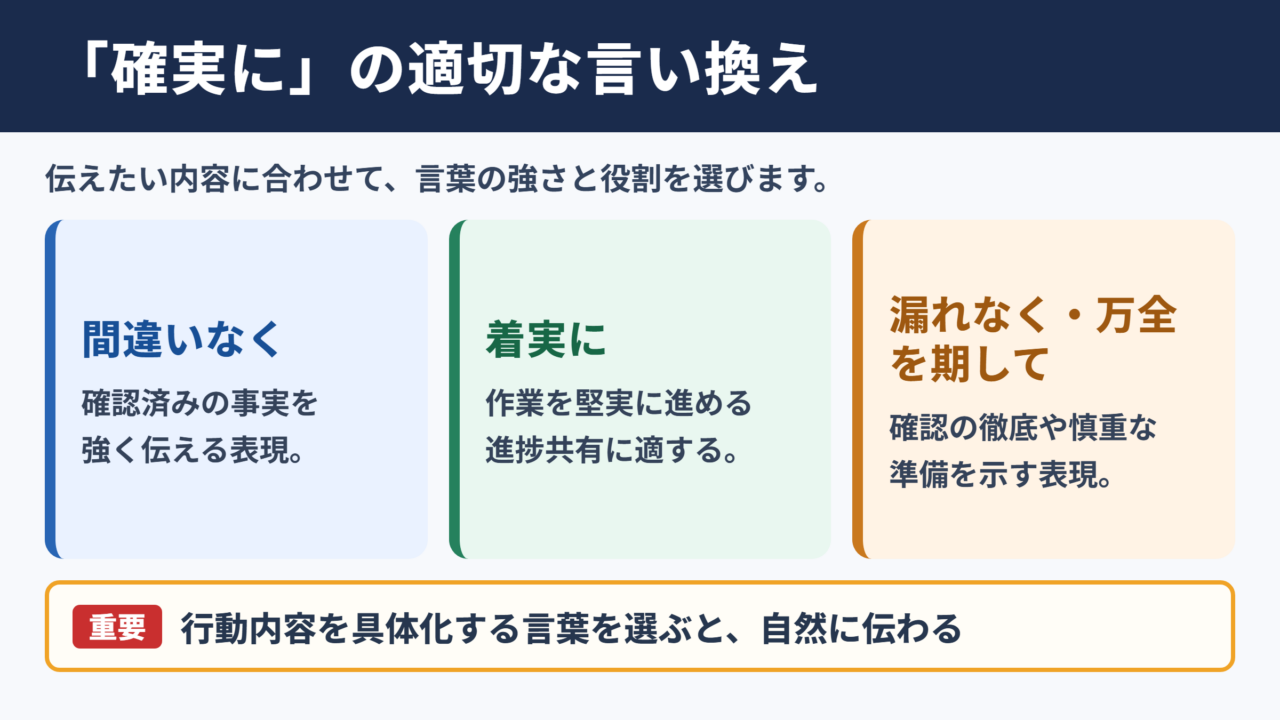 「確実に」の適切な言い換え

伝えたい内容に合わせて、言葉の強さと役割を選びます。

間違いなく

確認済みの事実を強く伝える表現。

着実に

作業を堅実に進める進捗共有に適する。

漏れなく・万全を期して

確認の徹底や慎重な準備を示す表現。

重要 行動内容を具体化する言葉を選ぶと、自然に伝わる